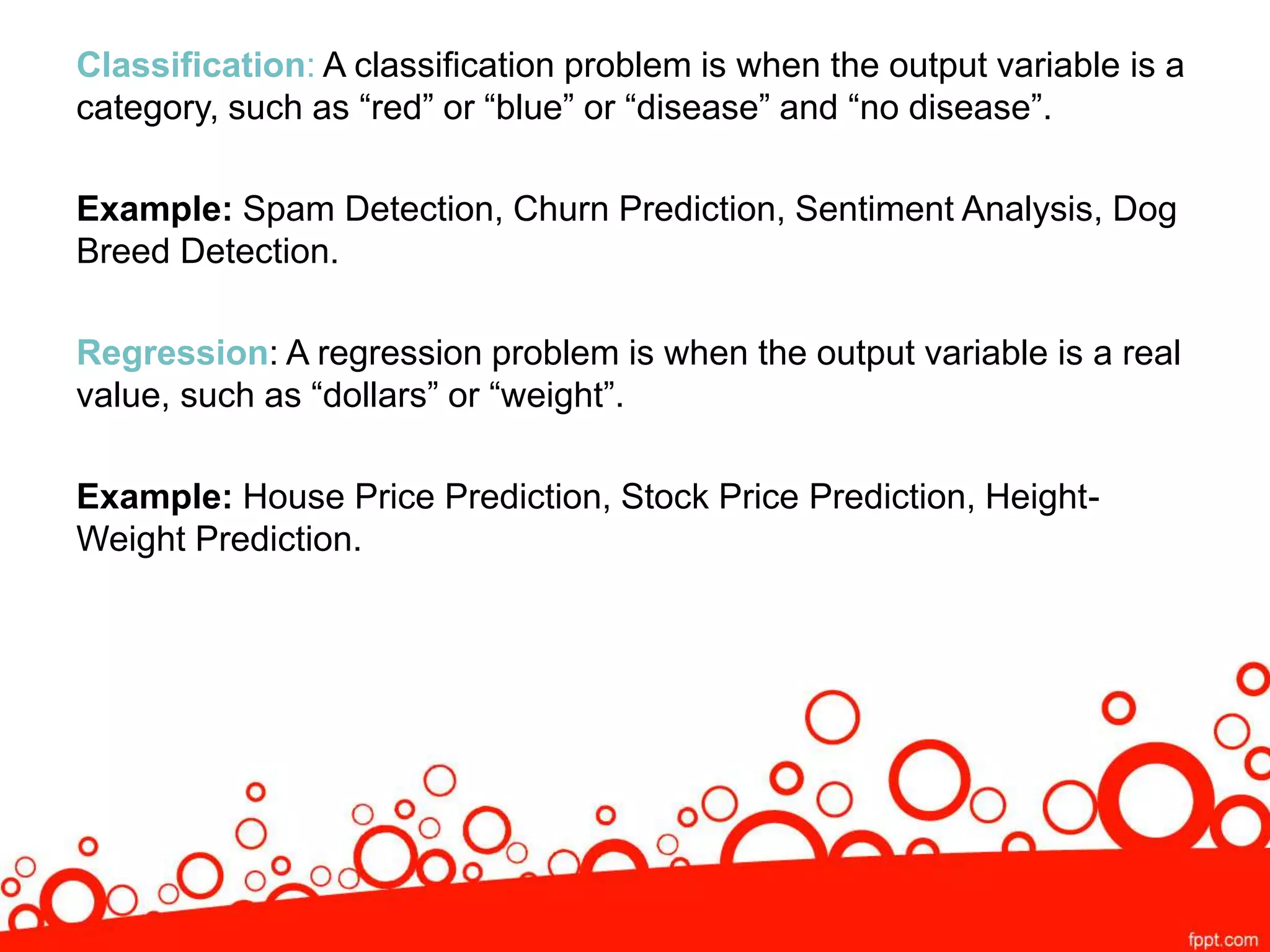 Classification: A classification problem is when the output variable is a category, such as “red” or “blue” or “disease” and “no disease”.

Example: Spam Detection, Churn Prediction, Sentiment Analysis, Dog Breed Detection.

Regression: A regression problem is when the output variable is a real value, such as “dollars” or “weight”.

Example: House Price Prediction, Stock Price Prediction, Height-Weight Prediction.

fppt.com